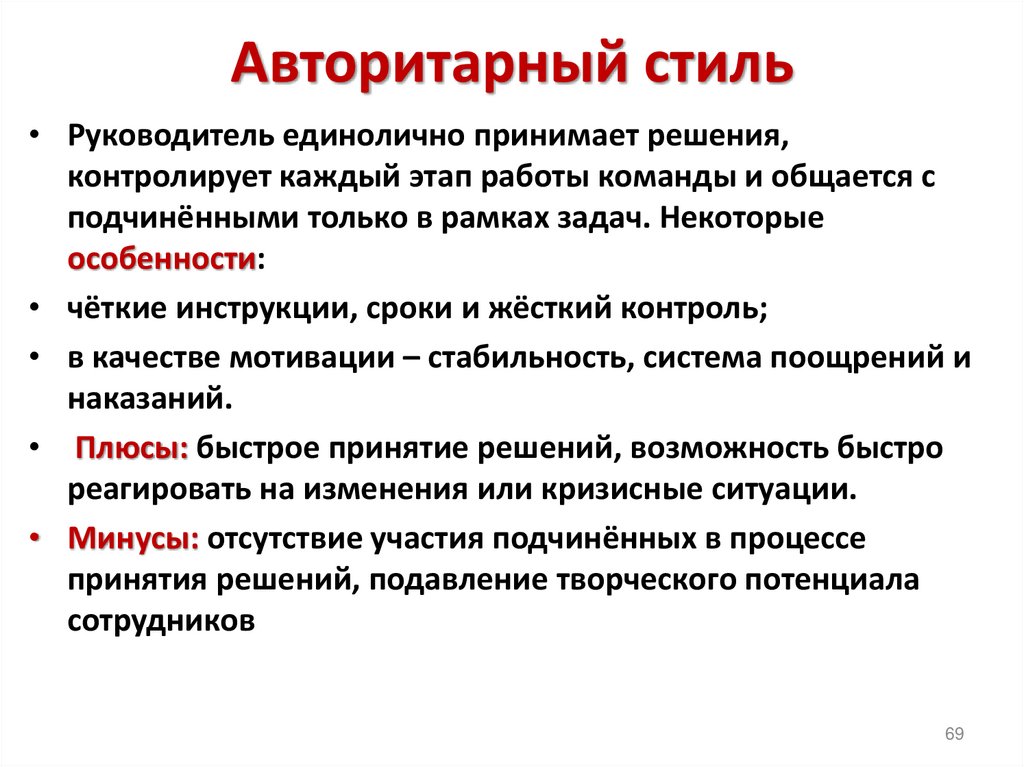 Авторитарный стиль

• Руководитель единолично принимает решения, контролирует каждый этап работы команды и общается с подчинёнными только в рамках задач. Некоторые особенности:

• чёткие инструкции, сроки и жёсткий контроль;

• в качестве мотивации – стабильность, система поощрений и наказаний.

• Плюсы: быстрое принятие решений, возможность быстро реагировать на изменения или кризисные ситуации.

• Минусы: отсутствие участия подчинённых в процессе принятия решений, подавление творческого потенциала сотрудников

69